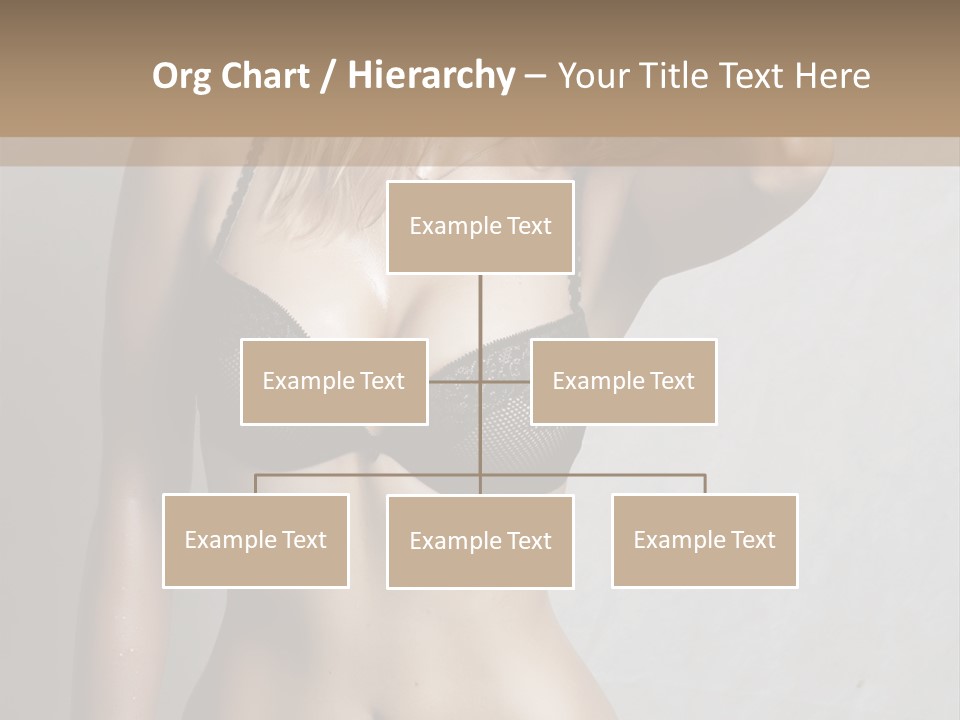 Org Chart / Hierarchy – Your Title Text Here

Example Text

Example Text

Example Text

Example Text

Example Text

Example Text